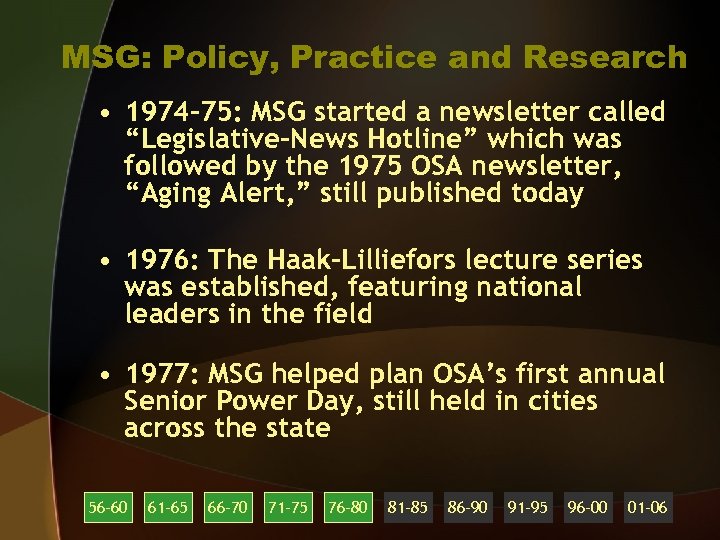 MSG: Policy, Practice and Research

• 1974-75: MSG started a newsletter called “Legislative-News Hotline” which was followed by the 1975 OSA newsletter, “Aging Alert,” still published today

• 1976: The Haak-Lilliefors lecture series was established, featuring national leaders in the field

• 1977: MSG helped plan OSA’s first annual Senior Power Day, still held in cities across the state

56-60 61-65 66-70 71-75 76-80 81-85 86-90 91-95 96-00 01-06